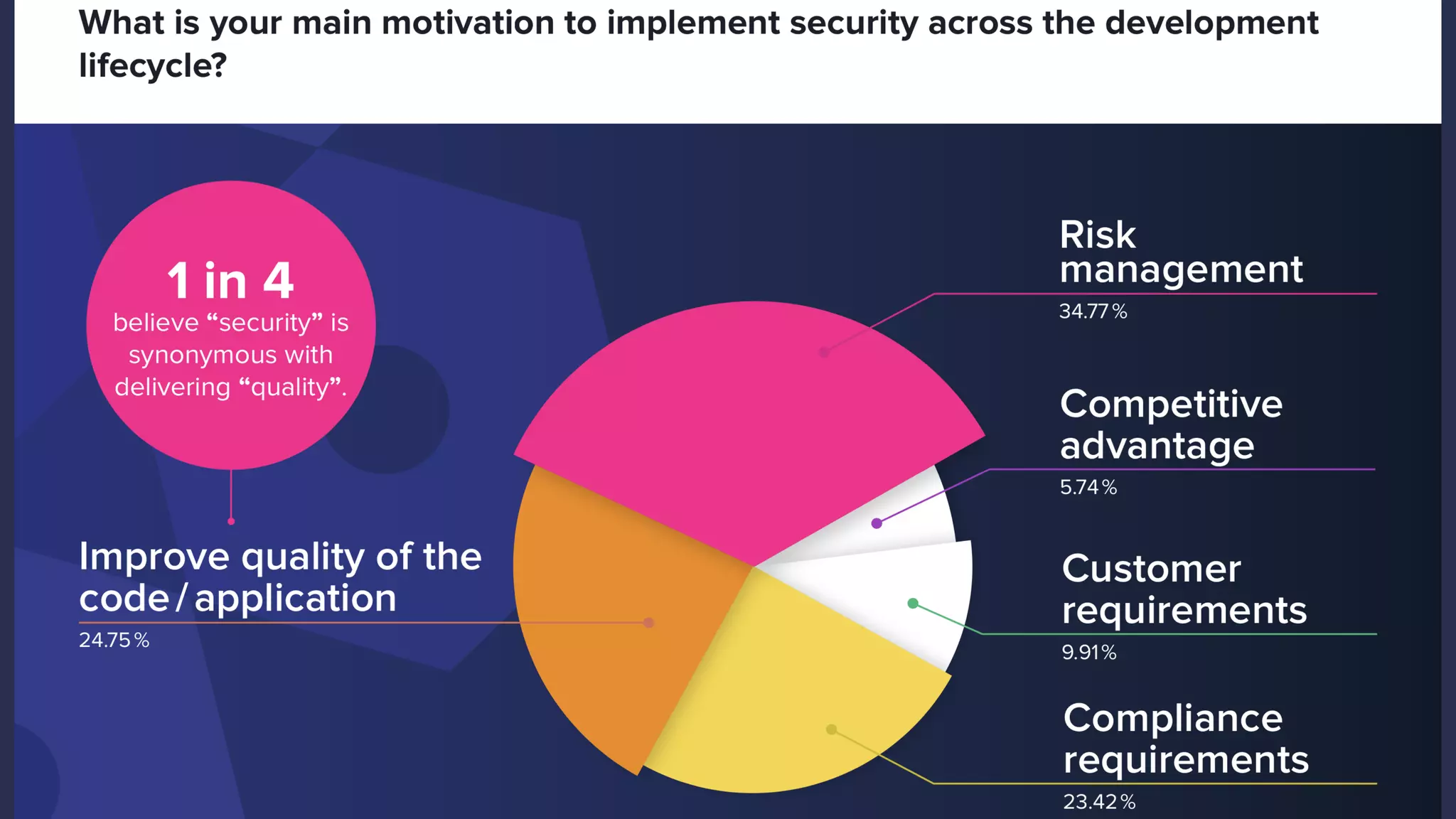 What is your main motivation to implement security across the development lifecycle?

1 in 4
believe “security” is synonymous with delivering “quality”.

Improve quality of the code / application
24.75 %

Risk management
34.77 %

Competitive advantage
5.74 %

Customer requirements
9.91 %

Compliance requirements
23.42 %